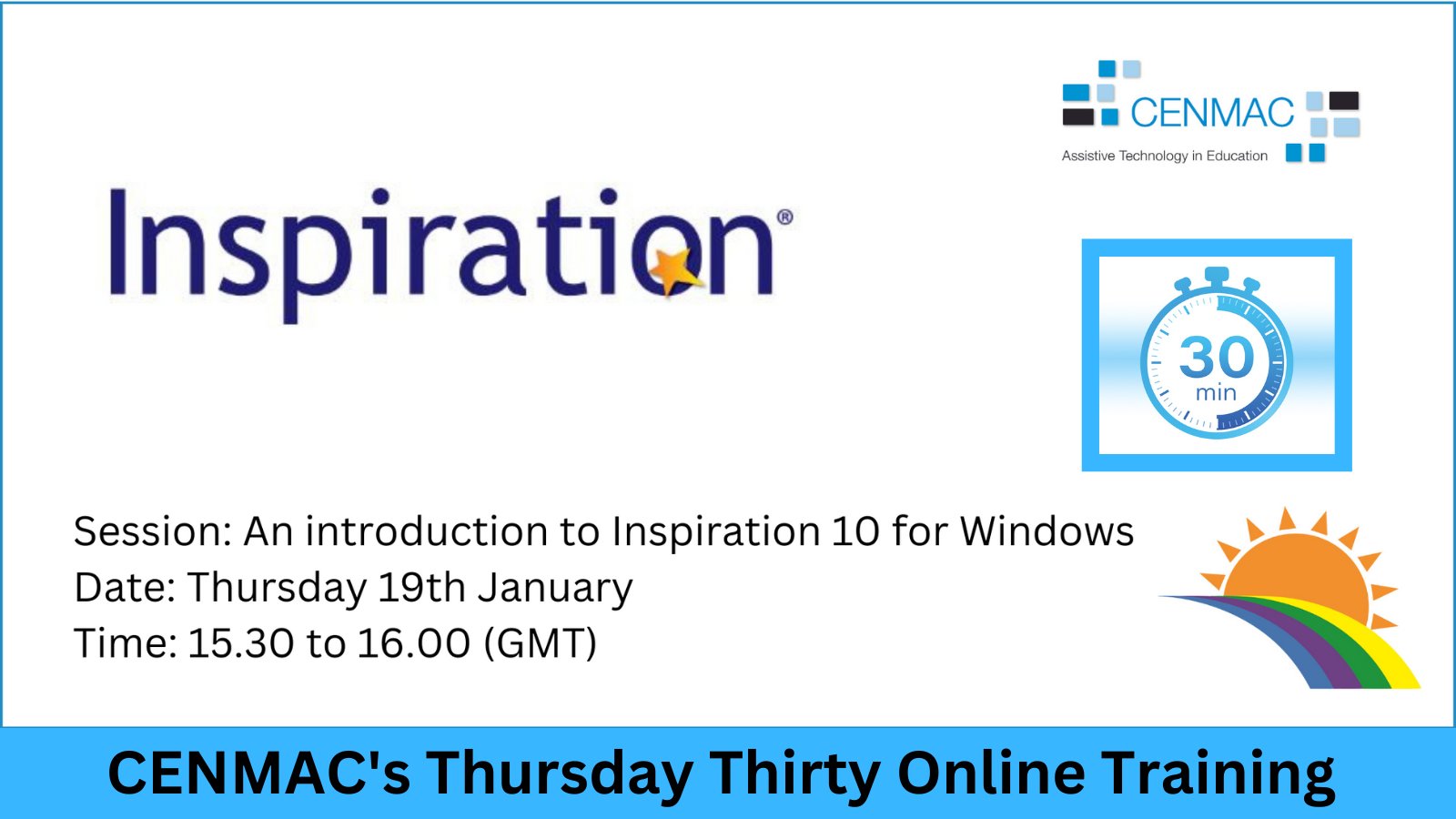 CENMAC
Assistive Technology in Education

Inspiration®

30
min

Session: An introduction to Inspiration 10 for Windows
Date: Thursday 19th January
Time: 15.30 to 16.00 (GMT)

CENMAC's Thursday Thirty Online Training